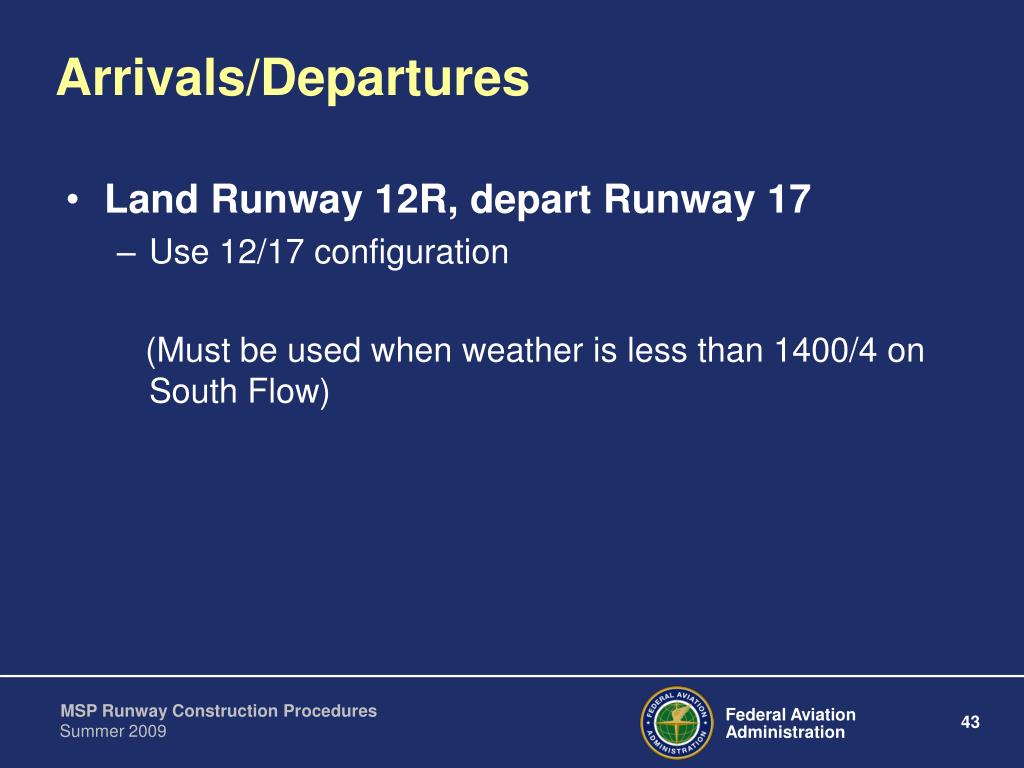 Arrivals/Departures

• Land Runway 12R, depart Runway 17
– Use 12/17 configuration

(Must be used when weather is less than 1400/4 on South Flow)

MSP Runway Construction Procedures
Summer 2009

FEDERAL AVIATION ADMINISTRATION

Federal Aviation Administration

43